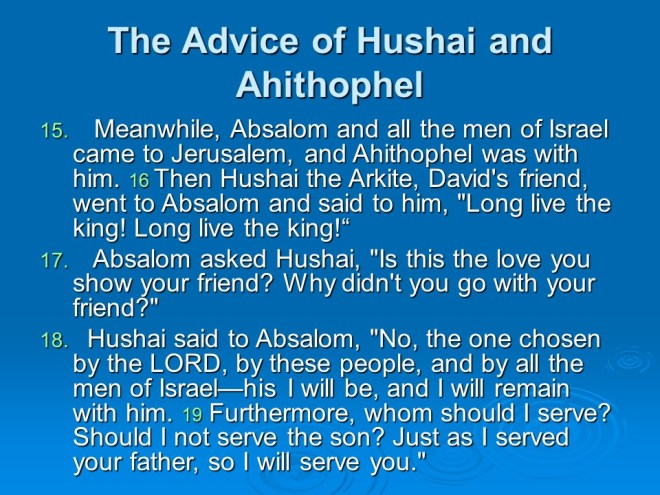 The Advice of Hushai and Ahithophel

15. Meanwhile, Absalom and all the men of Israel came to Jerusalem, and Ahithophel was with him. 16 Then Hushai the Arkite, David's friend, went to Absalom and said to him, "Long live the king! Long live the king!“

17. Absalom asked Hushai, "Is this the love you show your friend? Why didn't you go with your friend?"

18. Hushai said to Absalom, "No, the one chosen by the LORD, by these people, and by all the men of Israel—his I will be, and I will remain with him. 19 Furthermore, whom should I serve? Should I not serve the son? Just as I served your father, so I will serve you."